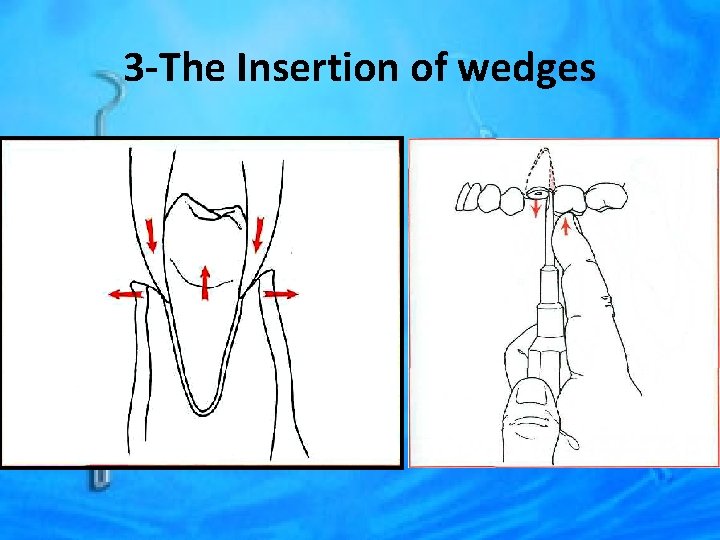 3-The Insertion of wedges